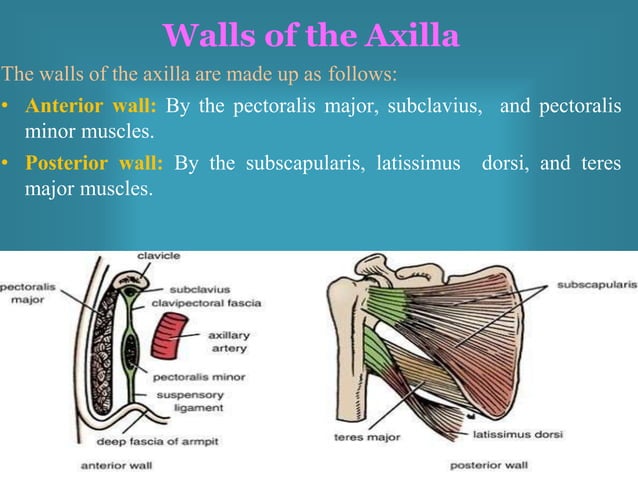 Walls of the Axilla

The walls of the axilla are made up as follows:

• Anterior wall: By the pectoralis major, subclavius, and pectoralis minor muscles.

• Posterior wall: By the subscapularis, latissimus dorsi, and teres major muscles.

clavicle
pectoralis major
subclavius
clavipectoral fascia
axillary artery
pectoralis minor
suspensory ligament
deep fascia of armpit
anterior wall

subscapularis
teres major
latissimus dorsi
posterior wall